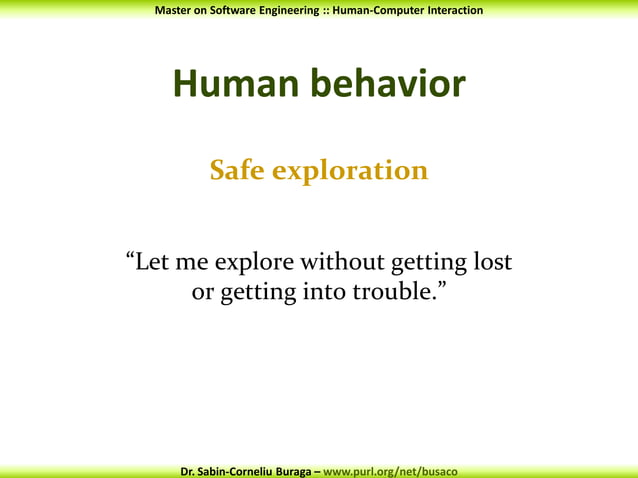 Master on Software Engineering :: Human-Computer Interaction

Human behavior

Safe exploration

“Let me explore without getting lost or getting into trouble.”

Dr. Sabin-Corneliu Buraga – www.purl.org/net/busaco